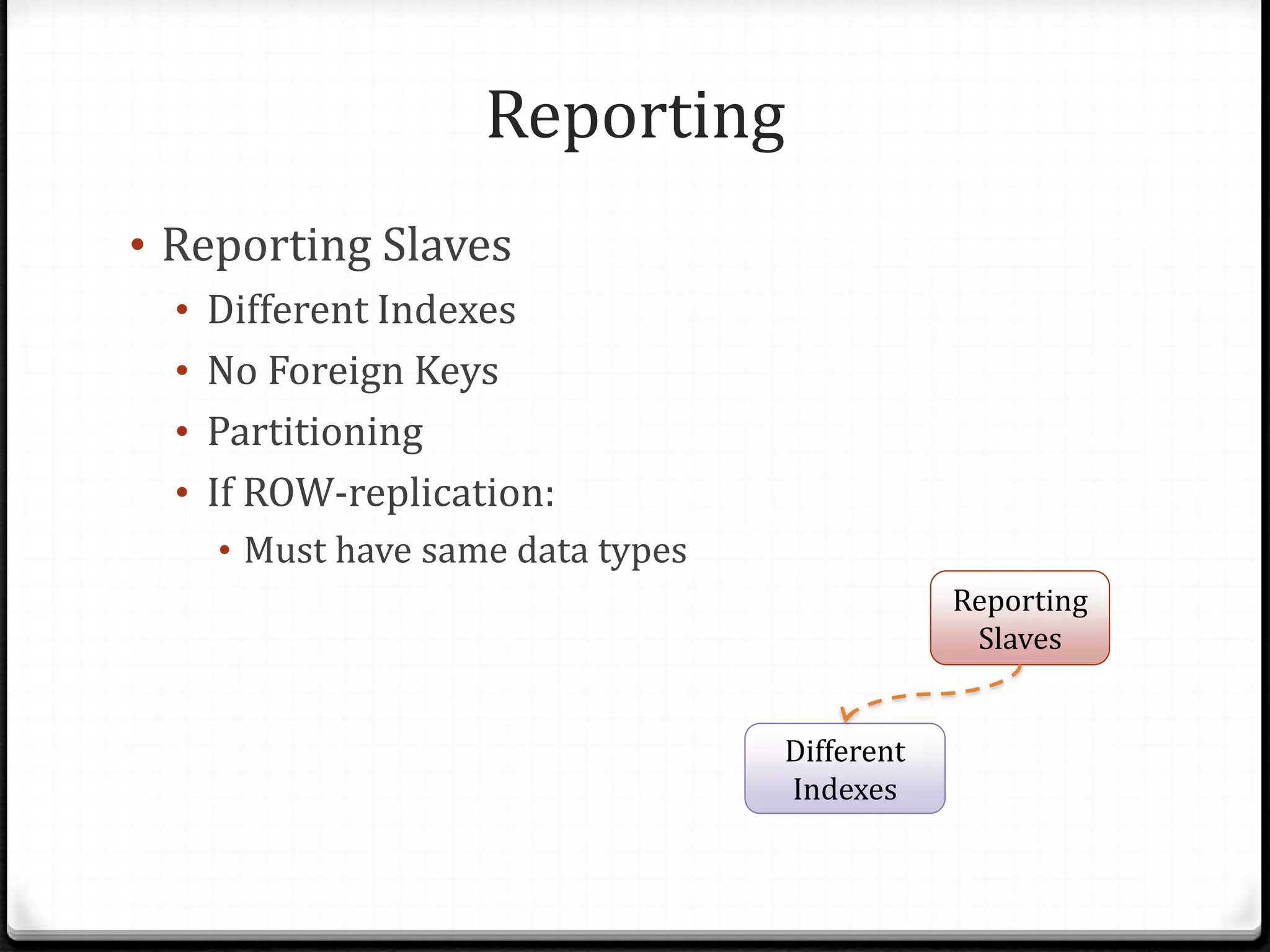 Reporting

• Reporting Slaves
  • Different Indexes
  • No Foreign Keys
  • Partitioning
  • If ROW-replication:
    • Must have same data types

Reporting Slaves

Different Indexes